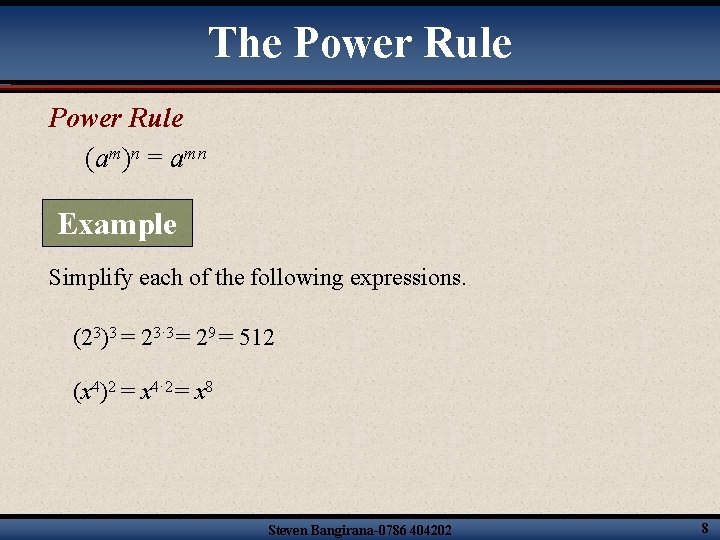 The Power Rule

Power Rule

$(a^m)^n = a^{mn}$

Example

Simplify each of the following expressions.

$(2^3)^3 = 2^{3 \cdot 3} = 2^9 = 512$

$(x^4)^2 = x^{4 \cdot 2} = x^8$

Steven Bangirana-0786 404202

8